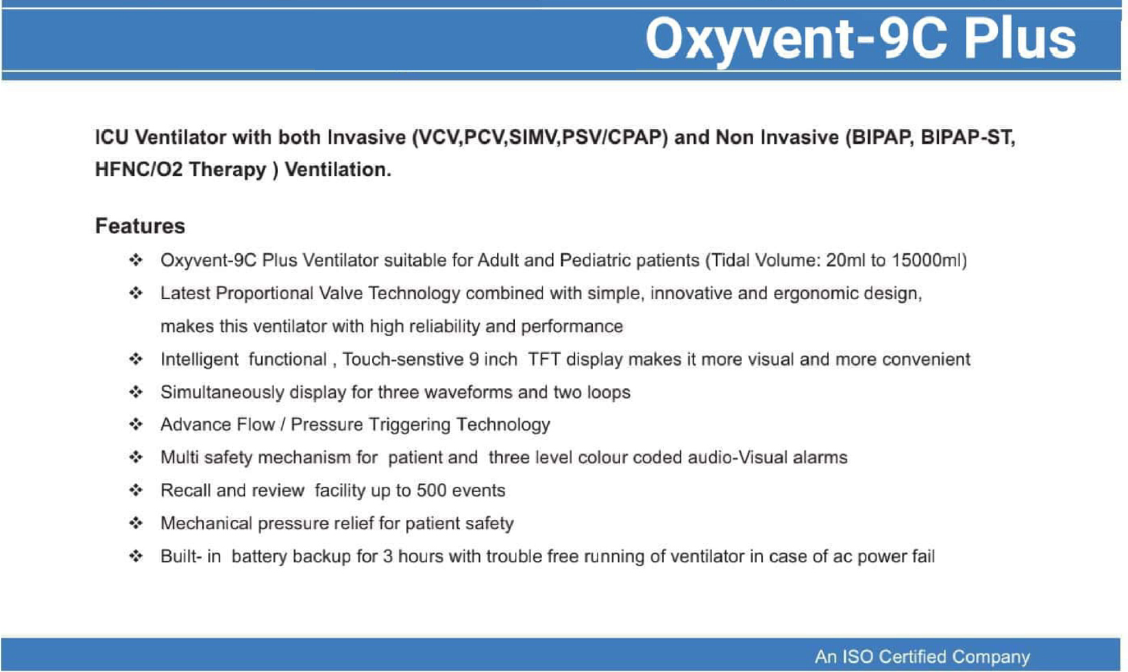 Oxyvent-9C Plus

ICU Ventilator with both Invasive (VCV,PCV,SIMV,PSV/CPAP) and Non Invasive (BIPAP, BIPAP-ST, HFNC/O2 Therapy ) Ventilation.

Features

❖ Oxyvent-9C Plus Ventilator suitable for Adult and Pediatric patients (Tidal Volume: 20ml to 15000ml)
❖ Latest Proportional Valve Technology combined with simple, innovative and ergonomic design, makes this ventilator with high reliability and performance
❖ Intelligent functional , Touch-senstive 9 inch TFT display makes it more visual and more convenient
❖ Simultaneously display for three waveforms and two loops
❖ Advance Flow / Pressure Triggering Technology
❖ Multi safety mechanism for patient and three level colour coded audio-Visual alarms
❖ Recall and review facility up to 500 events
❖ Mechanical pressure relief for patient safety
❖ Built- in battery backup for 3 hours with trouble free running of ventilator in case of ac power fail

An ISO Certified Company